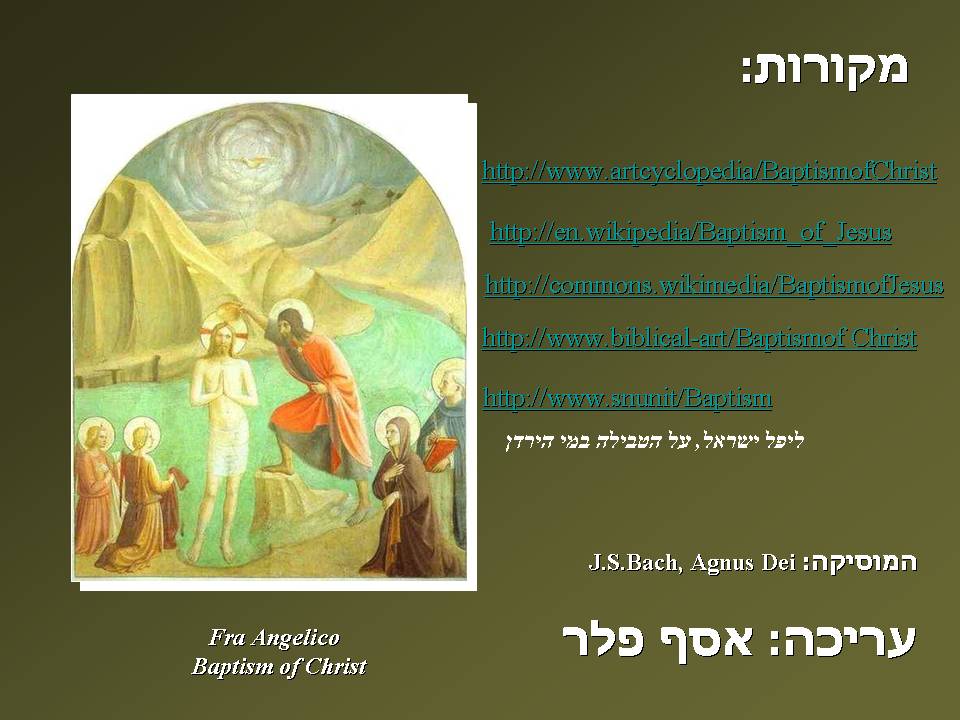 מקורות:

http://www.artcyclopedia/BaptismofChrist

http://en.wikipedia/Baptism_of_Jesus

http://commons.wikimedia/BaptismofJesus

http://www.biblical-art/Baptismof Christ

http://www.snunit/Baptism

ליפל ישראל, על הטבילה במי הירדן

המוסיקה: J.S.Bach, Agnus Dei

עריכה: אסף פלר

Fra Angelico
Baptism of Christ